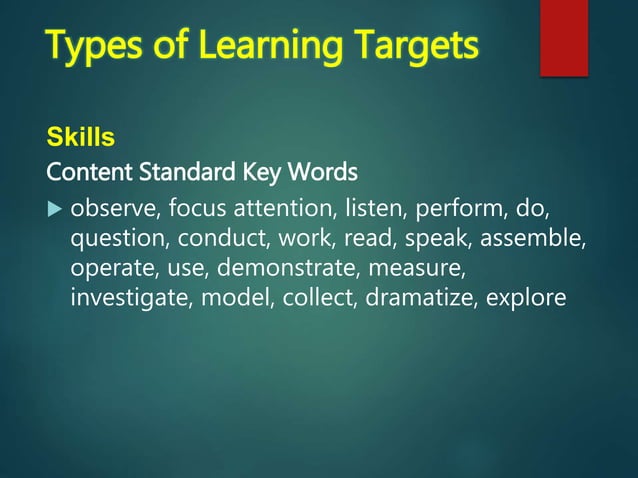 Types of Learning Targets

Skills

Content Standard Key Words

observe, focus attention, listen, perform, do, question, conduct, work, read, speak, assemble, operate, use, demonstrate, measure, investigate, model, collect, dramatize, explore